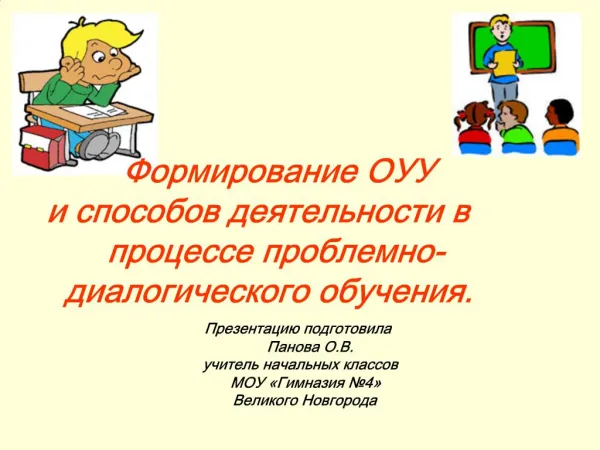 Формирование ОУУ и способов деятельности в процессе проблемно-диалогического обучения.

Презентацию подготовила
Панова О.В.
учитель начальных классов
МОУ «Гимназия №4»
Великого Новгорода